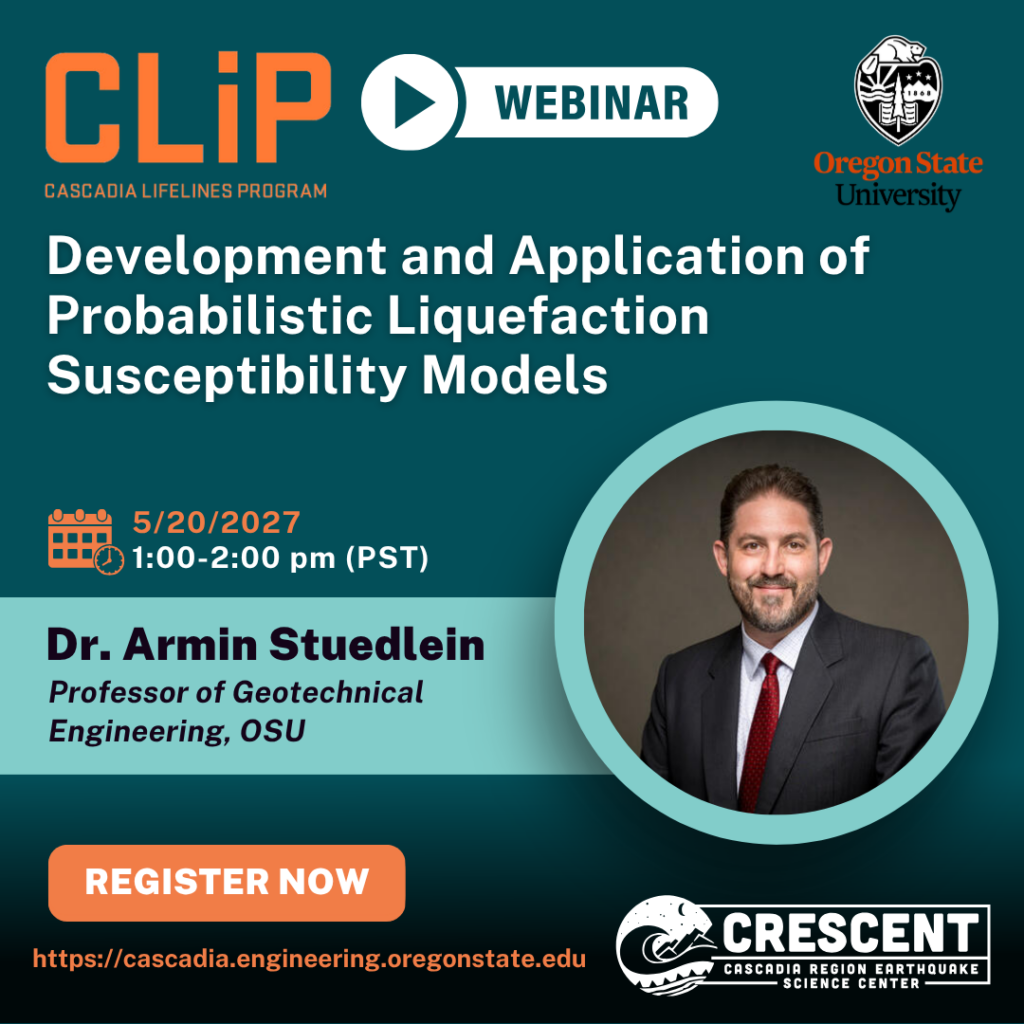 CLiP
CASCADIA LIFELINES PROGRAM

WEBINAR

Oregon State University

Development and Application of Probabilistic Liquefaction Susceptibility Models

5/20/2027
1:00-2:00 pm (PST)

Dr. Armin Stuedlein
Professor of Geotechnical Engineering, OSU

REGISTER NOW

https://cascadia.engineering.oregonstate.edu

CRESCENT
CASCADIA REGION EARTHQUAKE SCIENCE CENTER